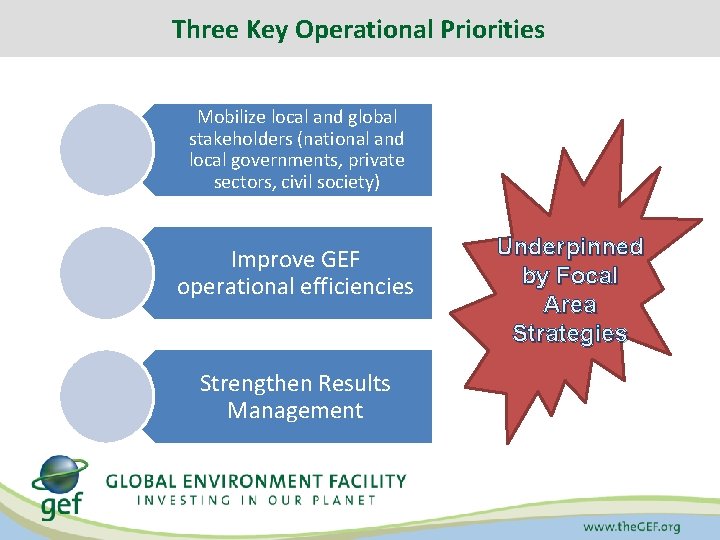 Three Key Operational Priorities

Mobilize local and global stakeholders (national and local governments, private sectors, civil society)

Improve GEF operational efficiencies

Strengthen Results Management

Underpinned by Focal Area Strategies

gef

GLOBAL ENVIRONMENT FACILITY
INVESTING IN OUR PLANET

www.theGEF.org